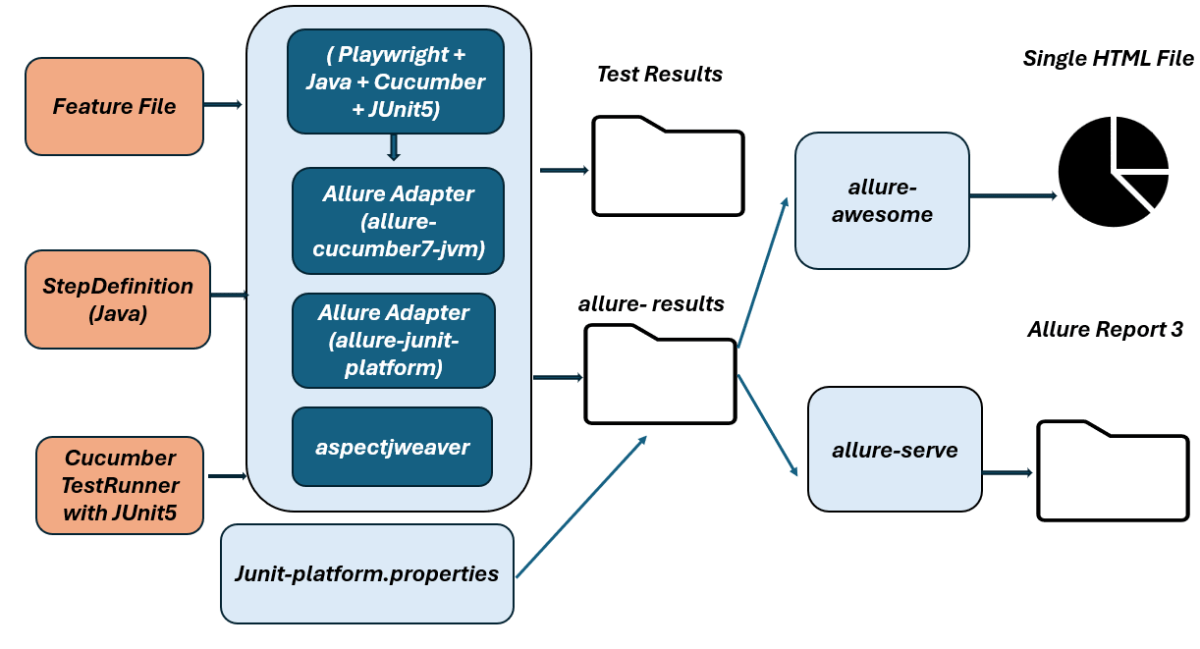 Feature File

StepDefinition (Java)

Cucumber TestRunner with JUnit5

( Playwright + Java + Cucumber + JUnit5)

Allure Adapter (allure-cucumber7-jvm)

Allure Adapter (allure-junit-platform)

aspectjweaver

Junit-platform.properties

Test Results

allure- results

allure-awesome

allure-serve

Single HTML File

Allure Report 3